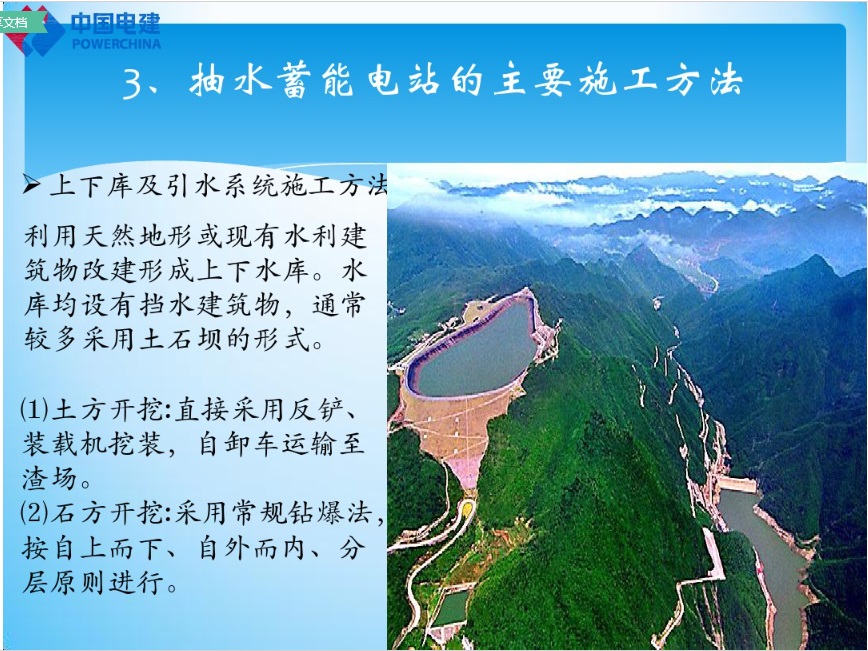 文档

中国电建
POWERCHINA

3、抽水蓄能电站的主要施工方法

➢ 上下库及引水系统施工方法

利用天然地形或现有水利建筑物改建形成上下水库。水库均设有挡水建筑物，通常较多采用土石坝的形式。

(1)土方开挖:直接采用反铲、装载机挖装，自卸车运输至渣场。
(2)石方开挖:采用常规钻爆法，按自上而下、自外而内、分层原则进行。